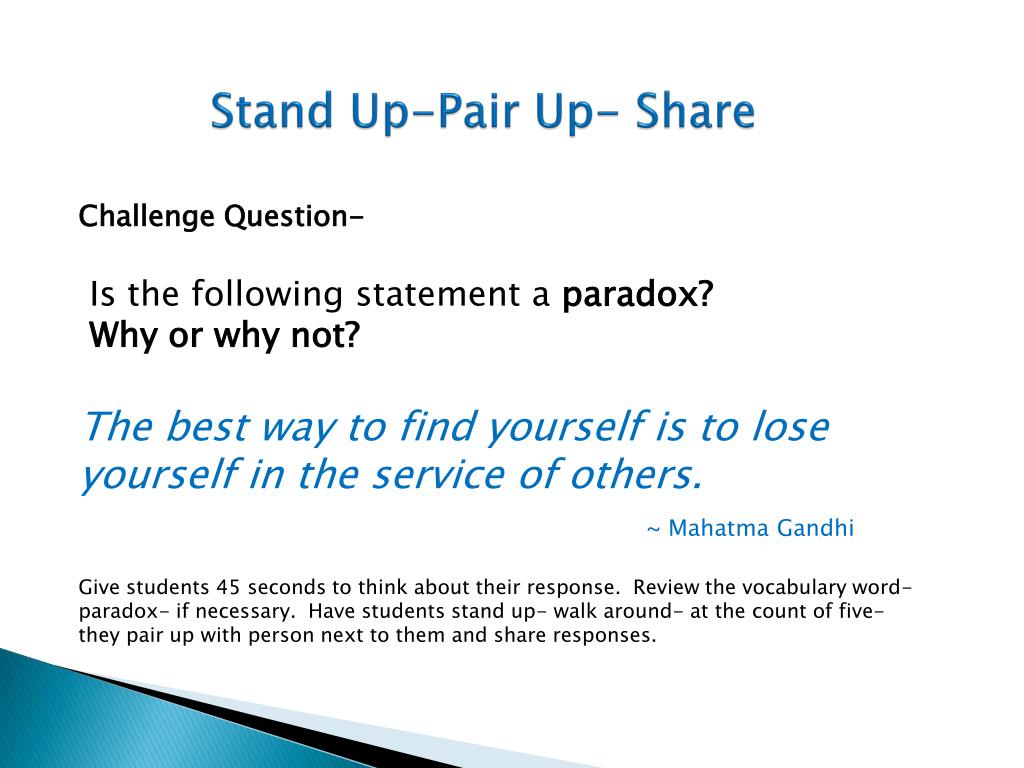 Stand Up-Pair Up- Share

Challenge Question-

Is the following statement a paradox?
Why or why not?

The best way to find yourself is to lose yourself in the service of others.

~ Mahatma Gandhi

Give students 45 seconds to think about their response. Review the vocabulary word- paradox- if necessary. Have students stand up- walk around- at the count of five- they pair up with person next to them and share responses.